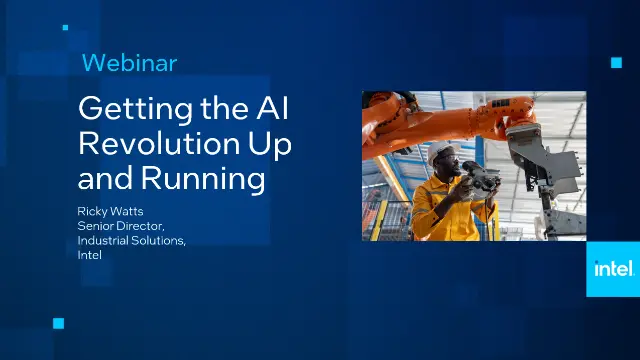 Webinar

Getting the AI Revolution Up and Running

Ricky Watts
Senior Director,
Industrial Solutions,
Intel

intel.